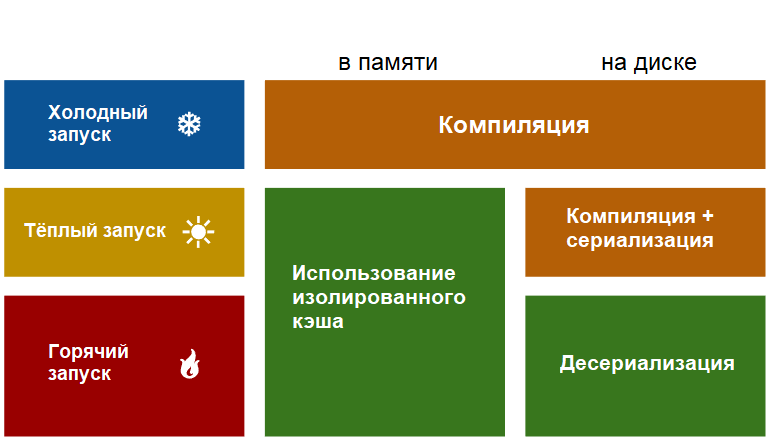 в памяти

на диске

Холодный запуск

Компиляция

Тёплый запуск

Использование изолированного кэша

Компиляция + сериализация

Горячий запуск

Десериализация